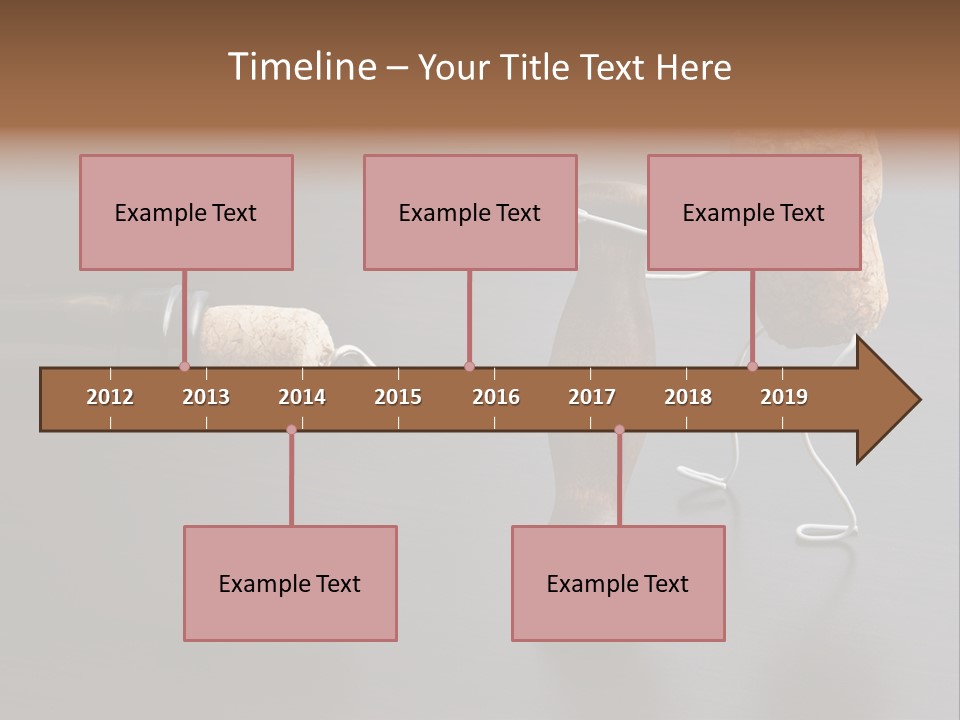 Timeline – Your Title Text Here

Example Text

Example Text

Example Text

2012 2013 2014 2015 2016 2017 2018 2019

Example Text

Example Text